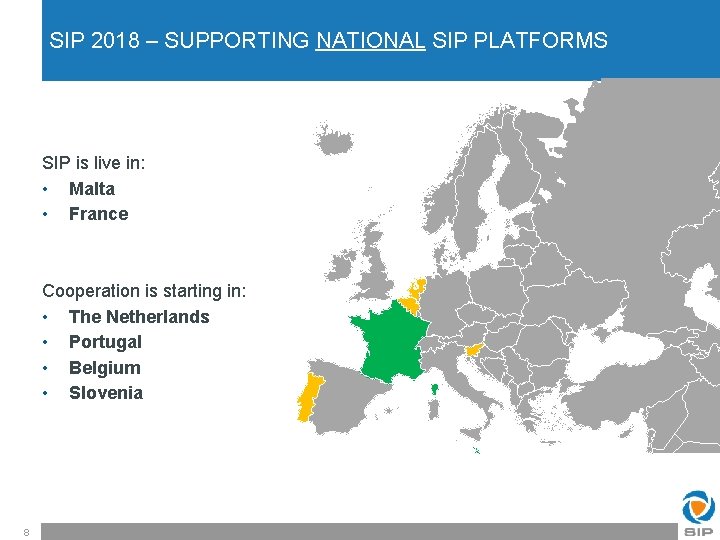 SIP 2018 – SUPPORTING NATIONAL SIP PLATFORMS

SIP is live in:
• Malta
• France

Cooperation is starting in:
• The Netherlands
• Portugal
• Belgium
• Slovenia

8

SIP